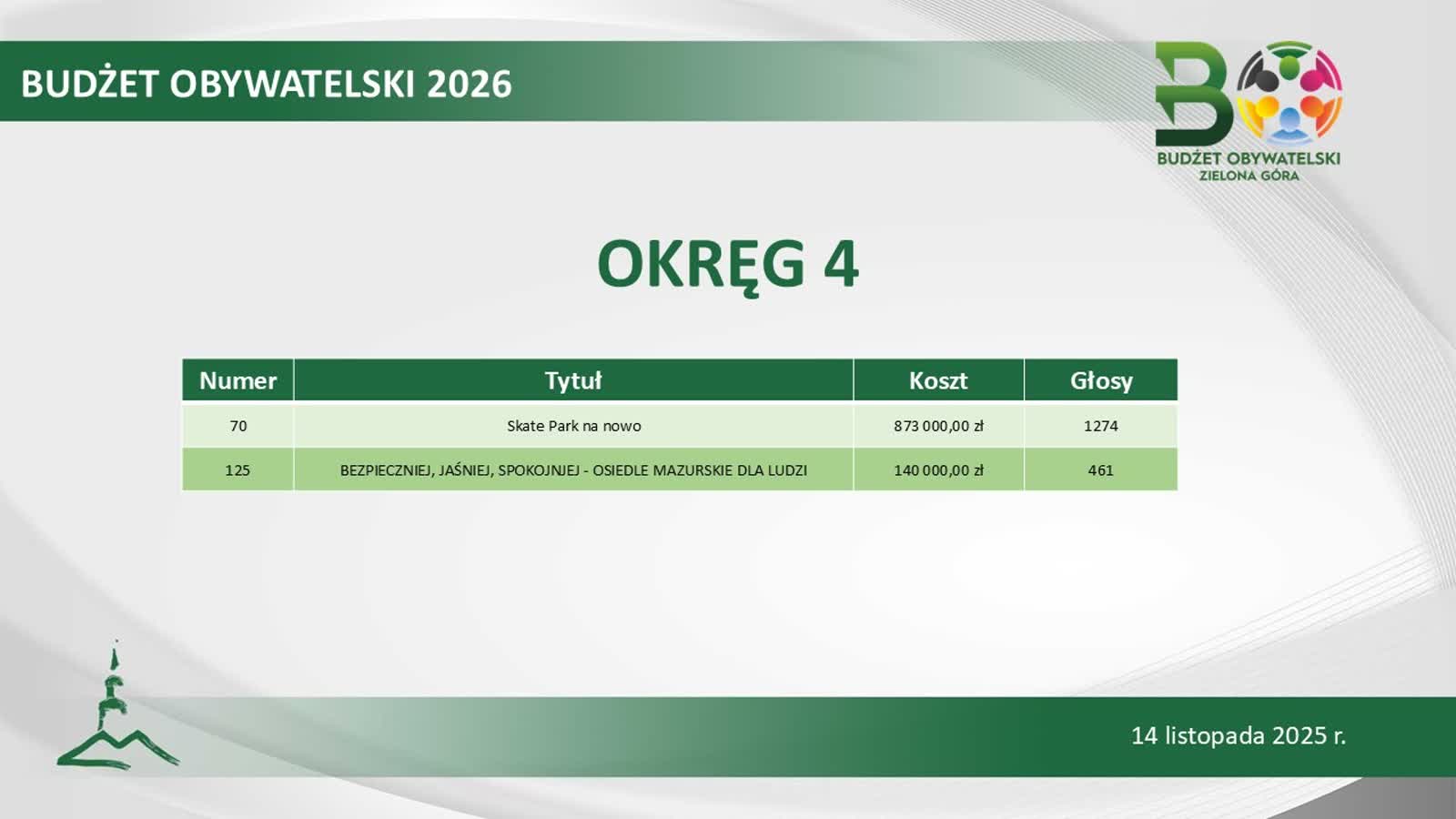 BUDŻET OBYWATELSKI 2026

BUDŻET OBYWATELSKI
ZIELONA GÓRA

OKRĘG 4

| Numer | Tytuł | Koszt | Głosy |
|---|---|---|---|
| 70 | Skate Park na nowo | 873 000,00 zł | 1274 |
| 125 | BEZPIECZNIEJ, JAŚNIEJ, SPOKOJNIEJ - OSIEDLE MAZURSKIE DLA LUDZI | 140 000,00 zł | 461 |

14 listopada 2025 r.